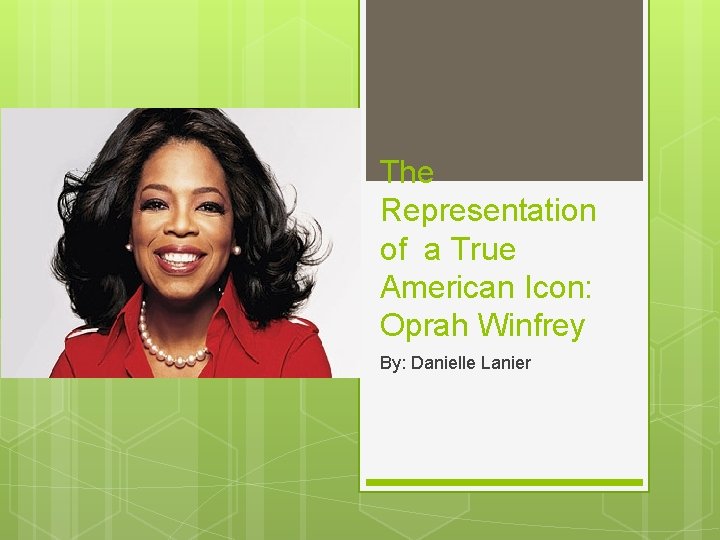 The Representation of  a True American Icon: Oprah Winfrey

By: Danielle Lanier